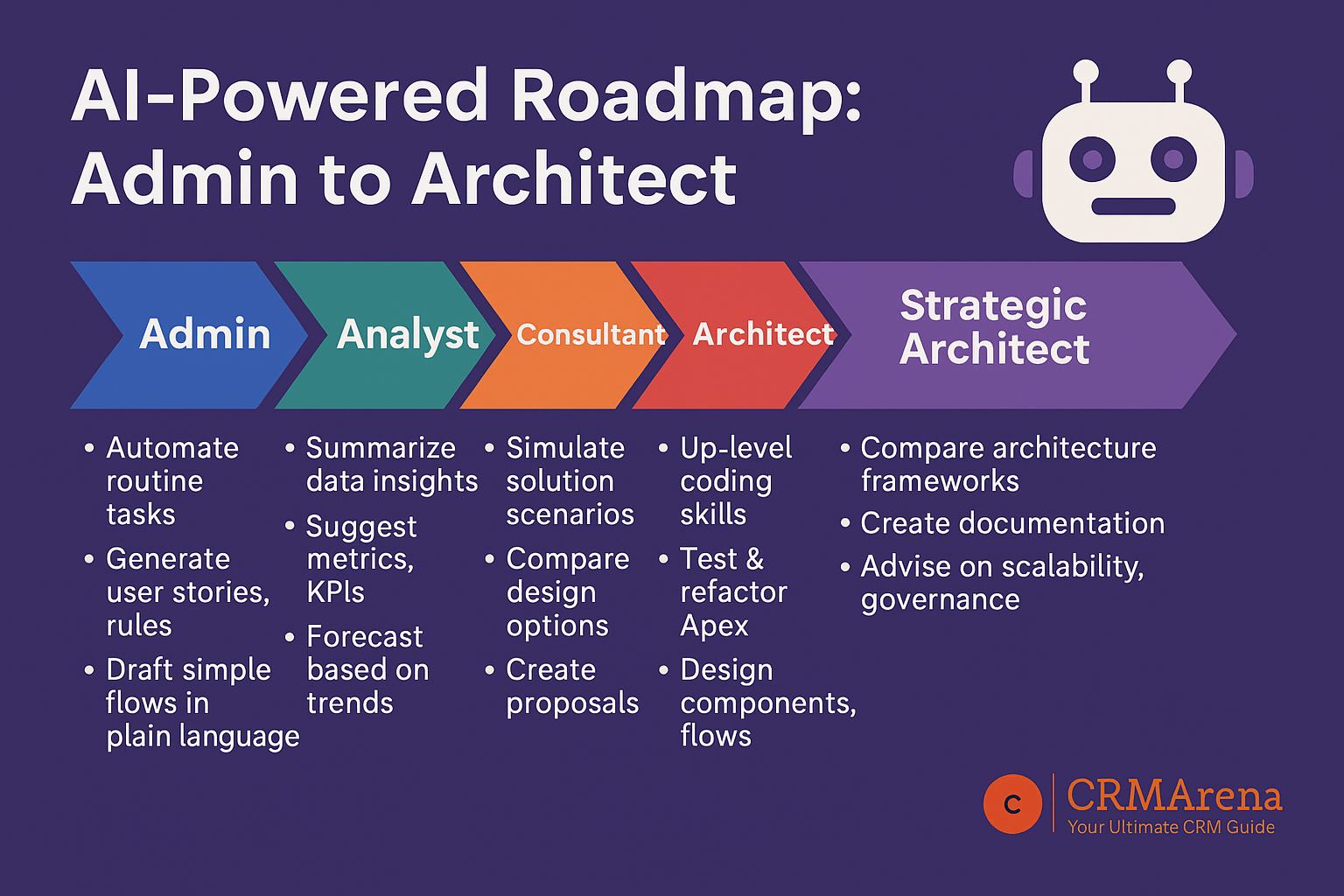 AI-Powered Roadmap: Admin to Architect

Admin

Analyst

Consultant

Architect

Strategic Architect

• Automate routine tasks
• Generate user stories, rules
• Draft simple flows in plain language

• Summarize data insights
• Suggest metrics, KPIs
• Forecast based on trends

• Simulate solution scenarios
• Compare design options
• Create proposals

• Up-level coding skills
• Test & refactor Apex
• Design components, flows

• Compare architecture frameworks
• Create documentation
• Advise on scalability, governance

C

CRMArena
Your Ultimate CRM Guide